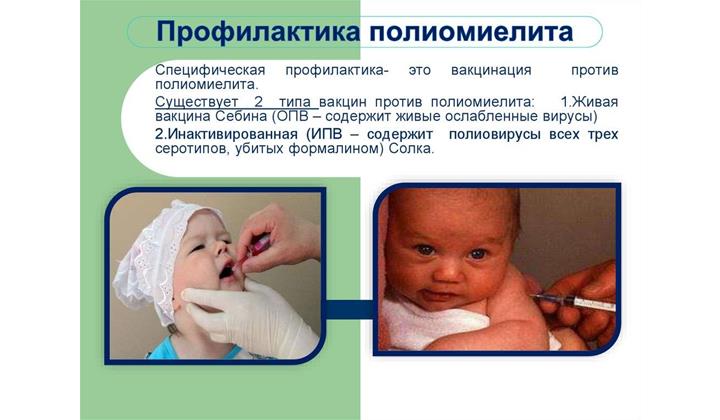 Профилактика полиомиелита

Специфическая профилактика- это вакцинация против полиомиелита.

Существует 2 типа вакцин против полиомиелита: 1.Живая вакцина Себина (ОПВ – содержит живые ослабленные вирусы)

2.Инактивированная (ИПВ – содержит полиовирусы всех трех серотипов, убитых формалином) Солка.